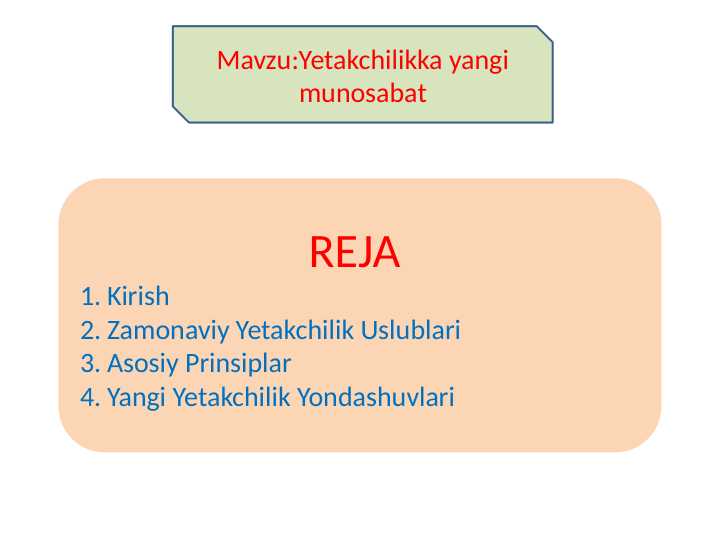 Mavzu:Yetakchilikka yangi munosabat

REJA

1. Kirish
2. Zamonaviy Yetakchilik Uslublari
3. Asosiy Prinsiplar
4. Yangi Yetakchilik Yondashuvlari